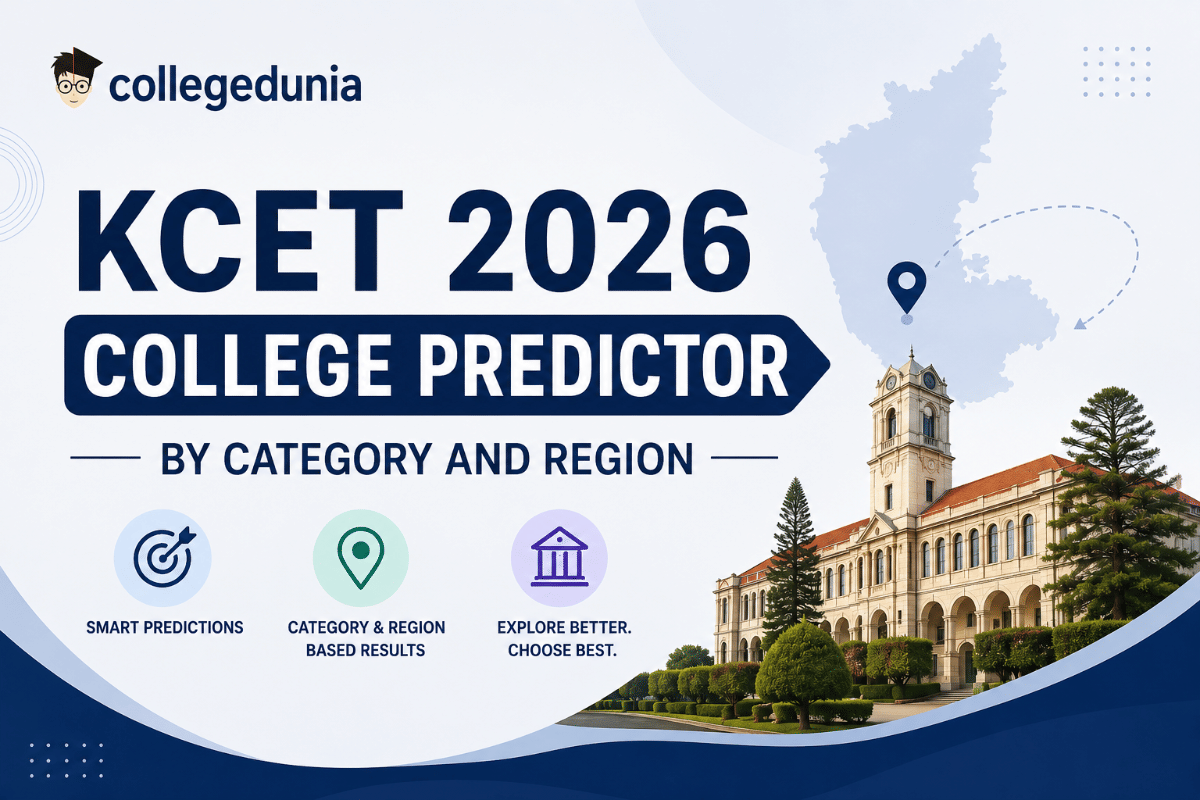 collegedunia

KCET 2026

COLLEGE PREDICTOR

BY CATEGORY AND REGION

SMART PREDICTIONS

CATEGORY & REGION BASED RESULTS

EXPLORE BETTER. CHOOSE BEST.